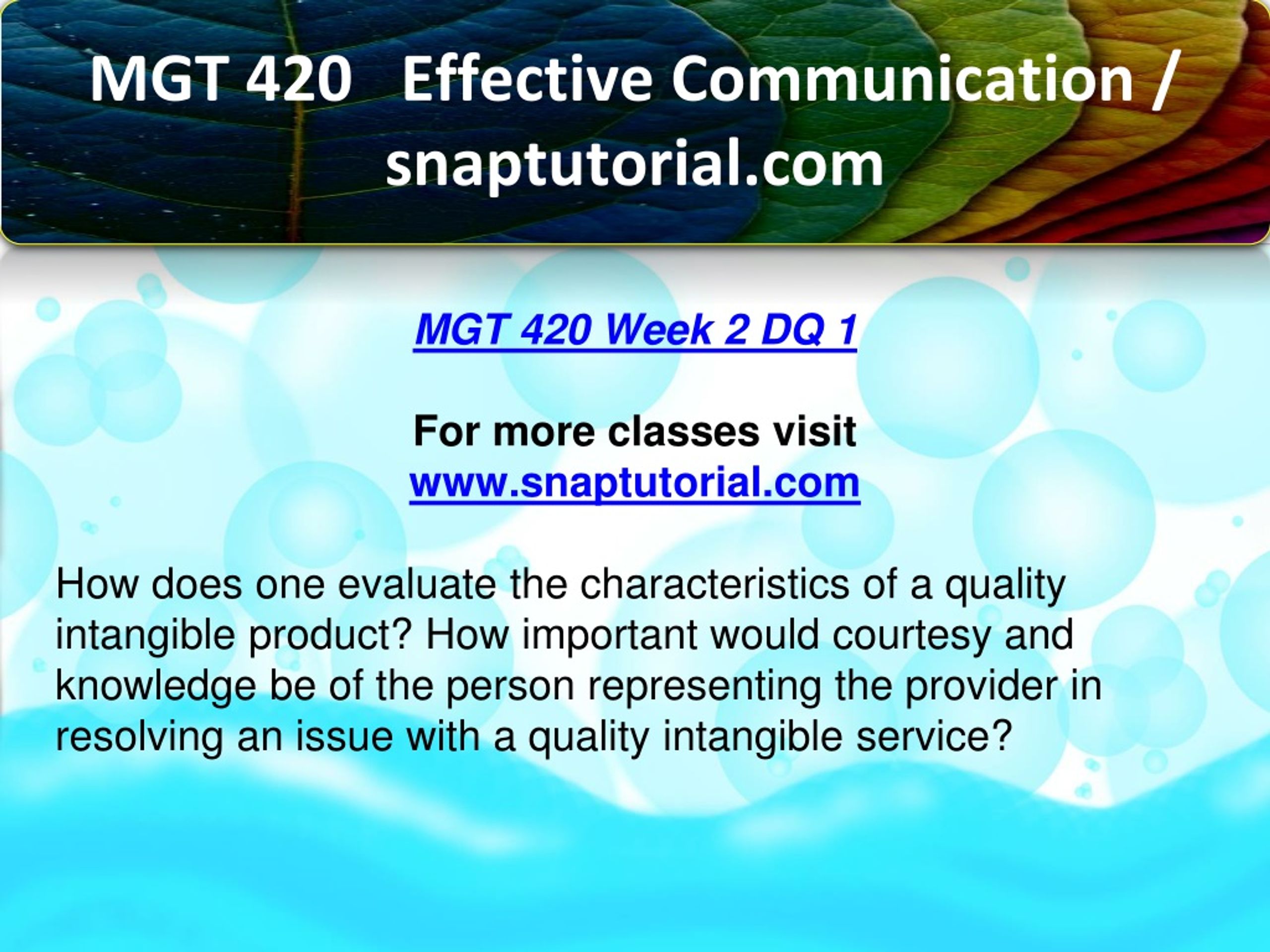 MGT 420 Effective Communication / snaptutorial.com

MGT 420 Week 2 DQ 1

For more classes visit
www.snaptutorial.com

How does one evaluate the characteristics of a quality intangible product? How important would courtesy and knowledge be of the person representing the provider in resolving an issue with a quality intangible service?